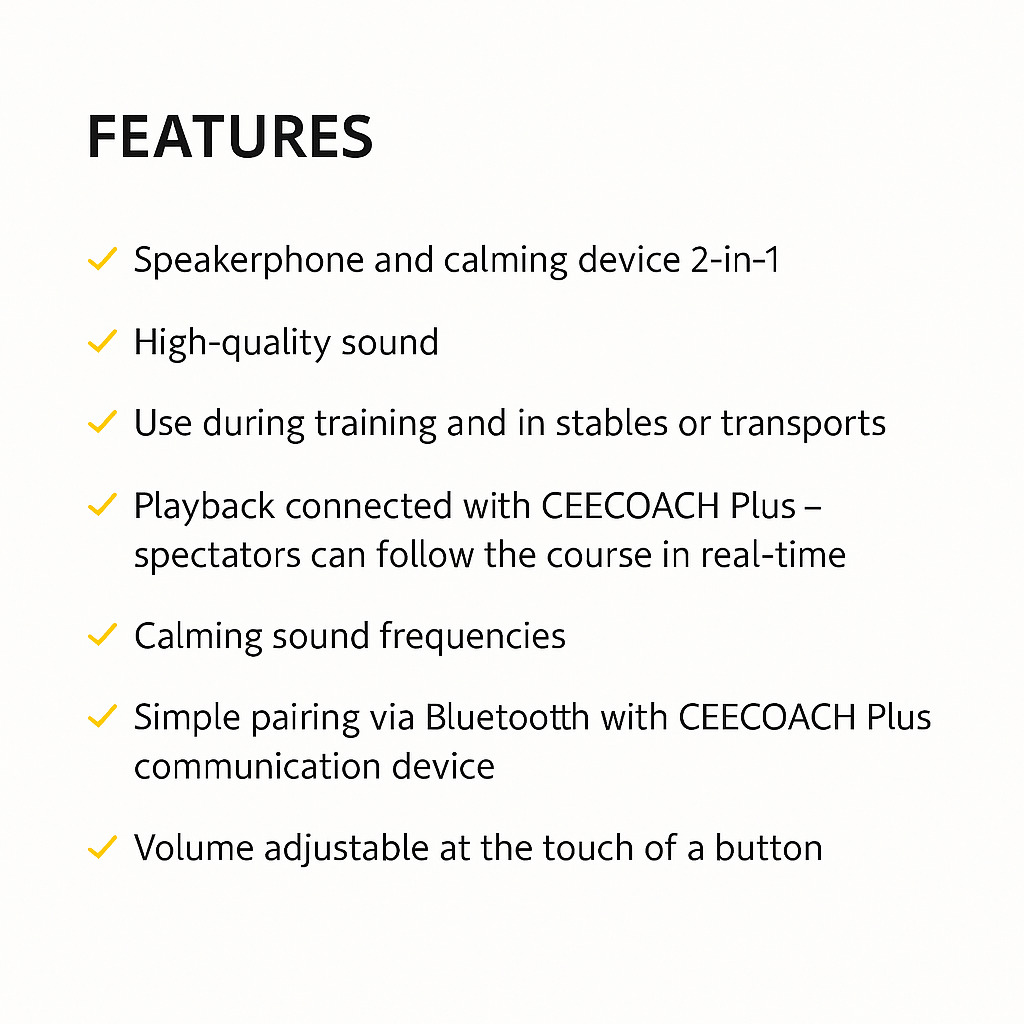 FEATURES

✓ Speakerphone and calming device 2-in-1

✓ High-quality sound

✓ Use during training and in stables or transports

✓ Playback connected with CEECOACH Plus – spectators can follow the course in real-time

✓ Calming sound frequencies

✓ Simple pairing via Bluetootth with CEECOACH Plus communication device

✓ Volume adjustable at the touch of a button